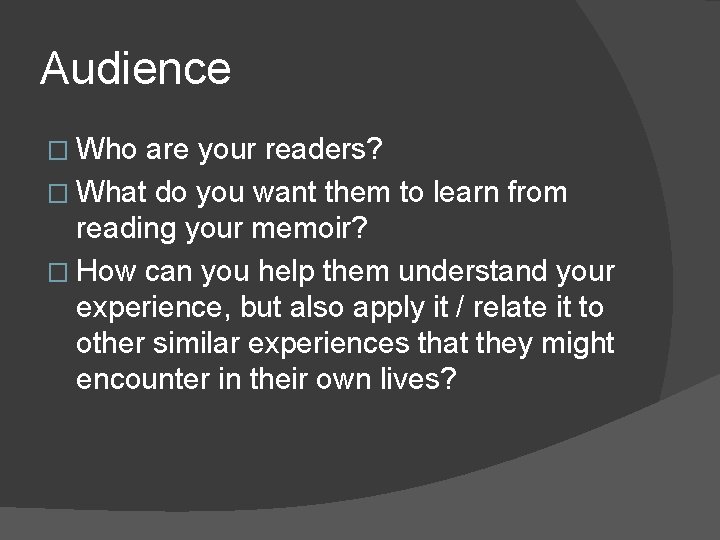 Audience

□ Who are your readers?
□ What do you want them to learn from reading your memoir?
□ How can you help them understand your experience, but also apply it / relate it to other similar experiences that they might encounter in their own lives?